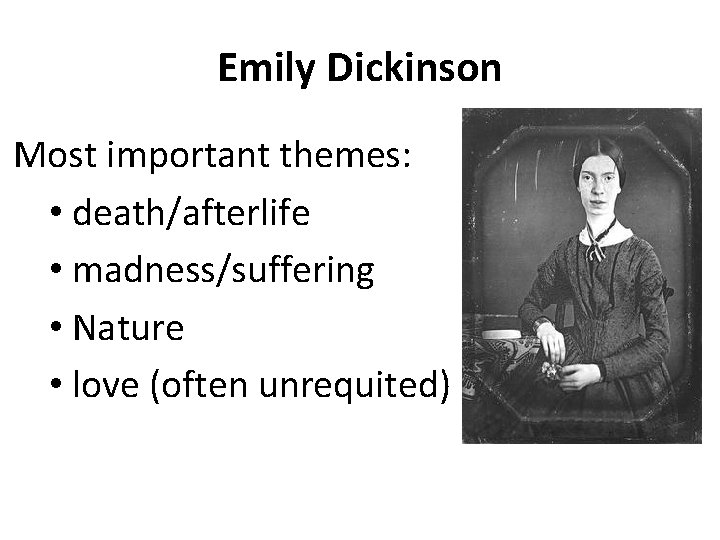 Emily Dickinson

Most important themes:
• death/afterlife
• madness/suffering
• Nature
• love (often unrequited)